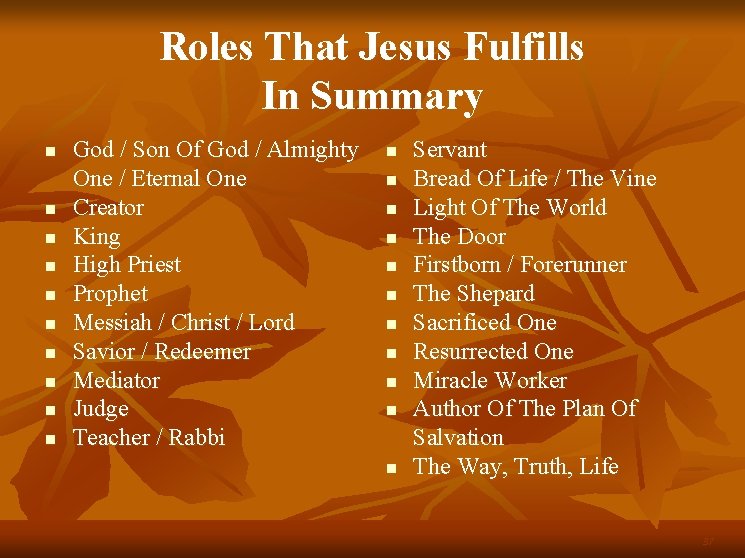 Roles That Jesus Fulfills In Summary

- God / Son Of God / Almighty One / Eternal One
- Creator
- King
- High Priest
- Prophet
- Messiah / Christ / Lord
- Savior / Redeemer
- Mediator
- Judge
- Teacher / Rabbi

- Servant
- Bread Of Life / The Vine
- Light Of The World
- The Door
- Firstborn / Forerunner
- The Shepard
- Sacrificed One
- Resurrected One
- Miracle Worker
- Author Of The Plan Of Salvation
- The Way, Truth, Life

37